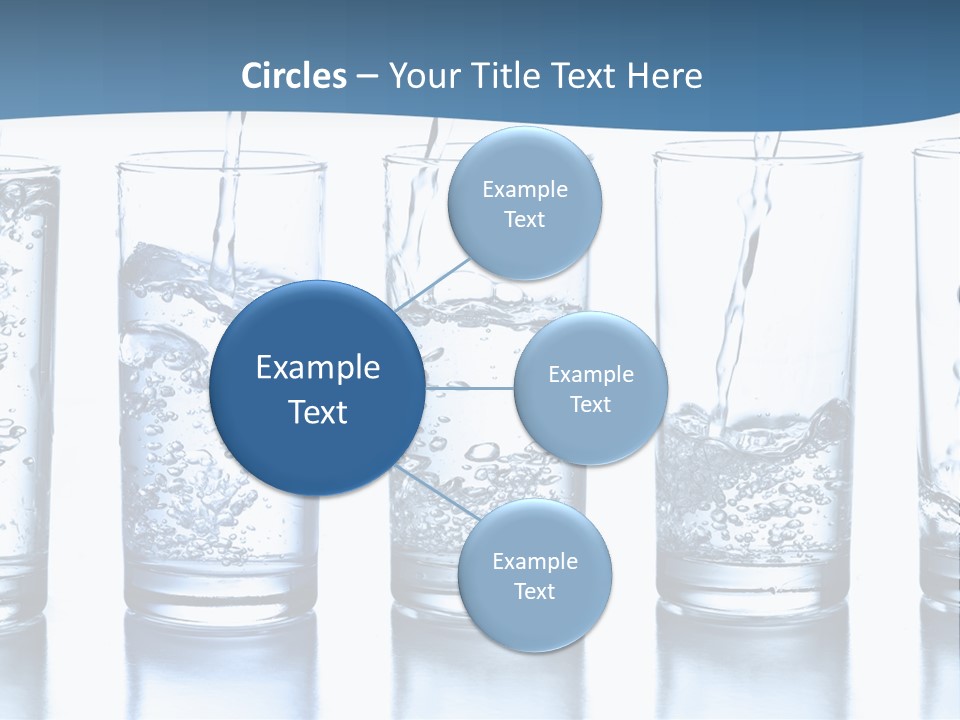 Circles – Your Title Text Here

Example Text

Example Text

Example Text

Example Text